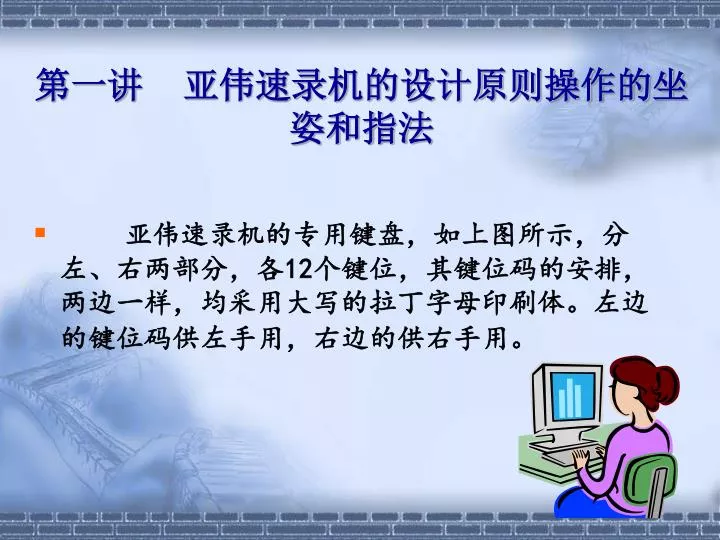 第一讲　亚伟速录机的设计原则操作的坐姿和指法

亚伟速录机的专用键盘，如上图所示，分左、右两部分，各12个键位，其键位码的安排，两边一样，均采用大写的拉丁字母印刷体。左边的键位码供左手用，右边的供右手用。